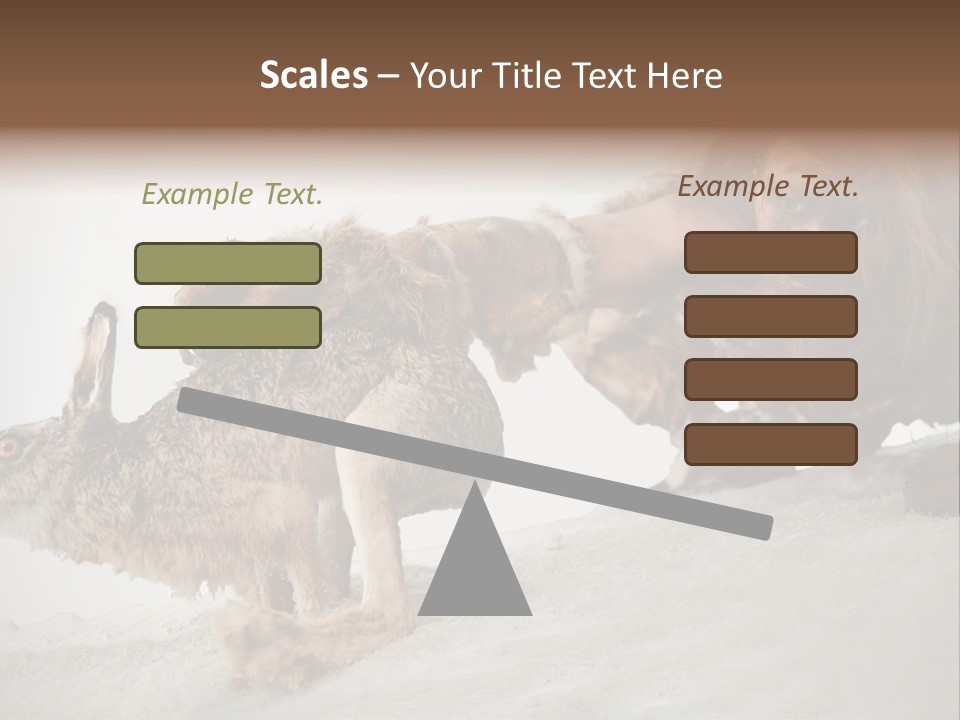 Scales – Your Title Text Here

Example Text.

Example Text.